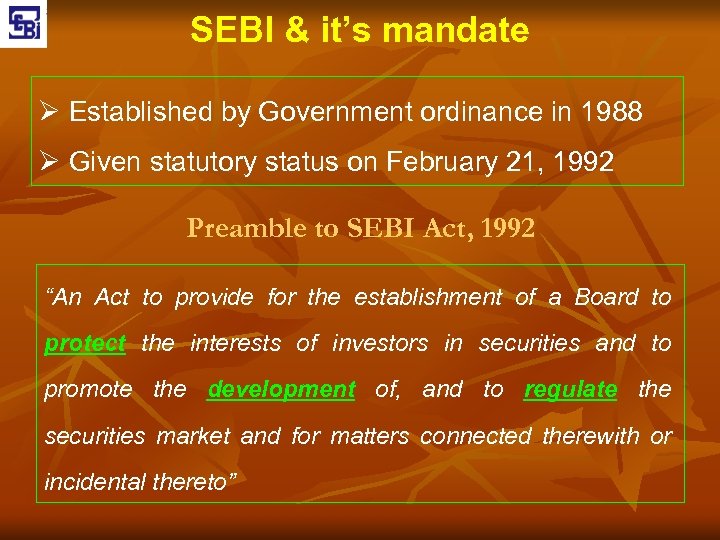 SEBI

SEBI & it's mandate

➢ Established by Government ordinance in 1988
➢ Given statutory status on February 21, 1992

Preamble to SEBI Act, 1992

"An Act to provide for the establishment of a Board to protect the interests of investors in securities and to promote the development of, and to regulate the securities market and for matters connected therewith or incidental thereto"